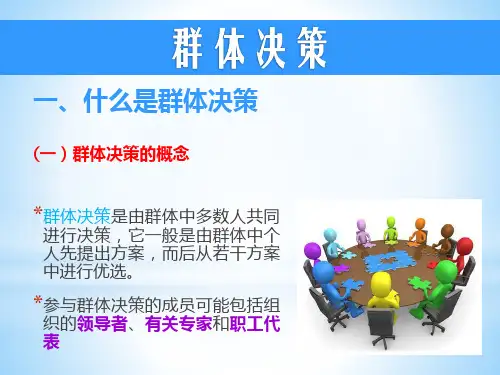 群体决策

一、什么是群体决策

（一）群体决策的概念

*群体决策是由群体中多数人共同进行决策，它一般是由群体中个人先提出方案，而后从若干方案中进行优选。

*参与群体决策的成员可能包括组织的领导者、有关专家和职工代表